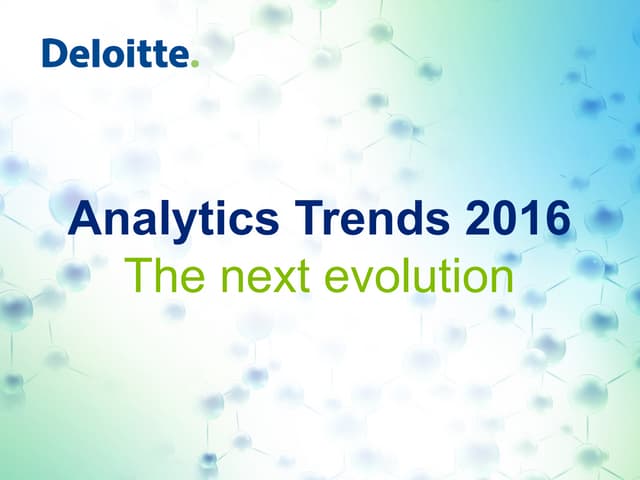 Deloitte.

Analytics Trends 2016
The next evolution